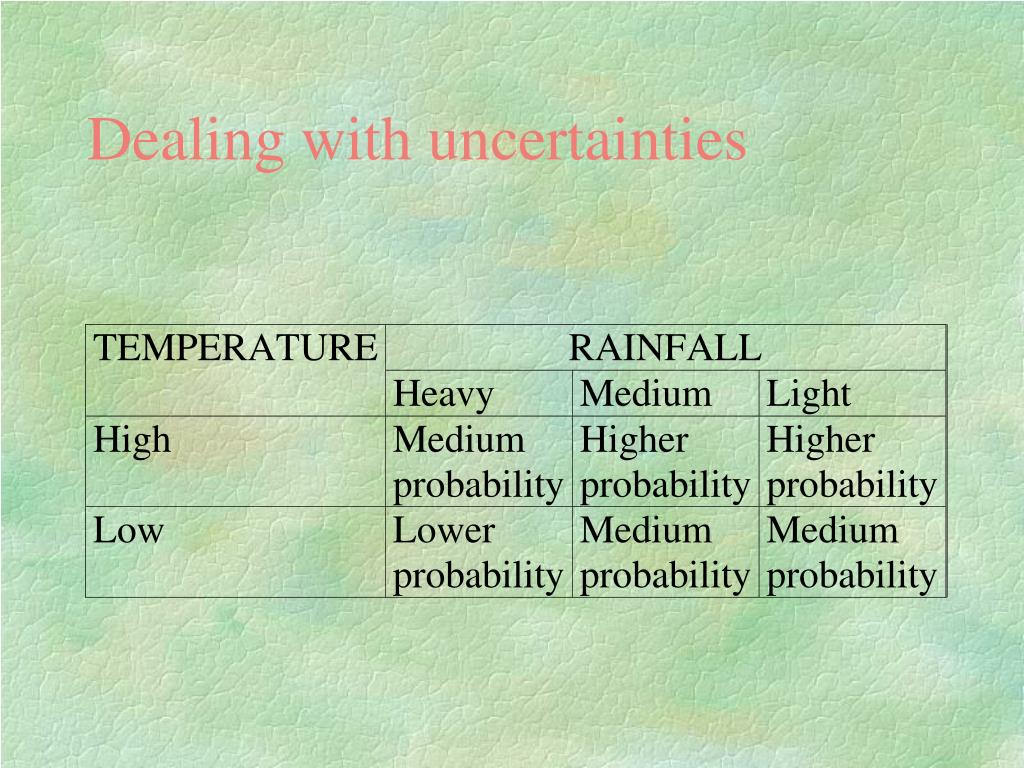 Dealing with uncertainties

| TEMPERATURE | RAINFALL | | |
|---|---|---|---|
| | Heavy | Medium | Light |
| High | Medium probability | Higher probability | Higher probability |
| Low | Lower probability | Medium probability | Medium probability |